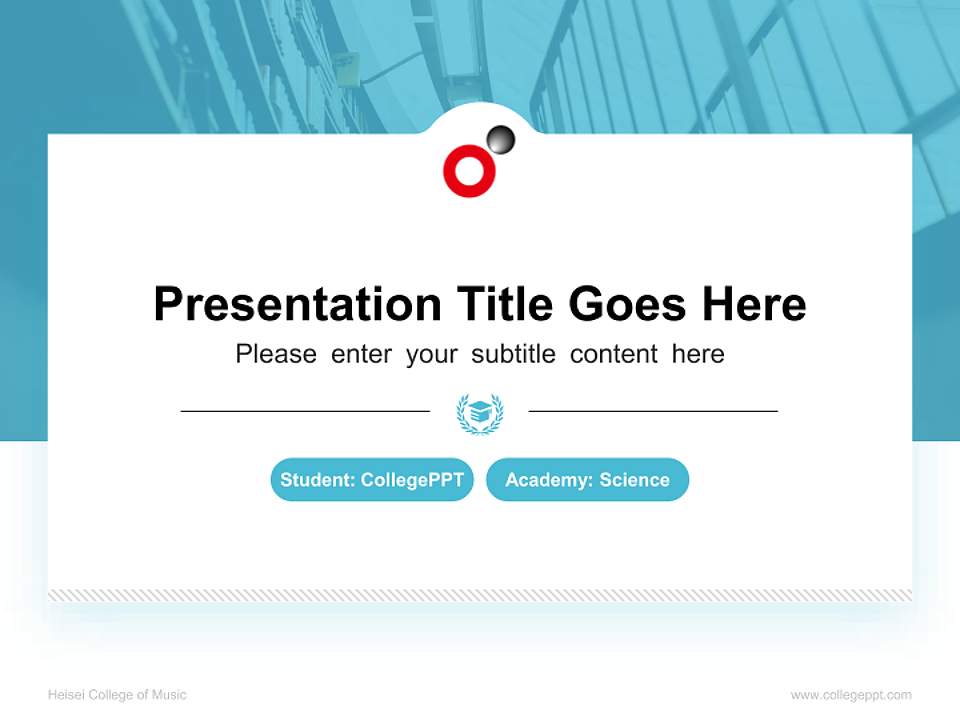 Presentation Title Goes Here

Please enter your subtitle content here

Student: CollegePPT

Academy: Science

Heisei College of Music

www.collegeppt.com